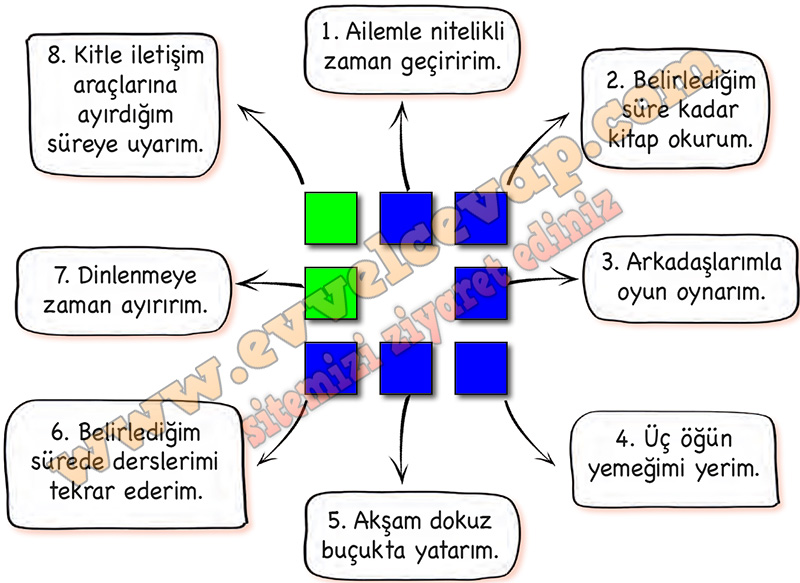 1. Ailemle nitelikli zaman geçiririm.

2. Belirlediğim süre kadar kitap okurum.

3. Arkadaşlarımla oyun oynarım.

4. Üç öğün yemeğimi yerim.

5. Akşam dokuz buçukta yatarım.

6. Belirlediğim sürede derslerimi tekrar ederim.

7. Dinlenmeye zaman ayırırım.

8. Kitle iletişim araçlarına ayırdığım süreye uyarım.

www.evvelcevap.com
sitemizi ziyaret ediniz